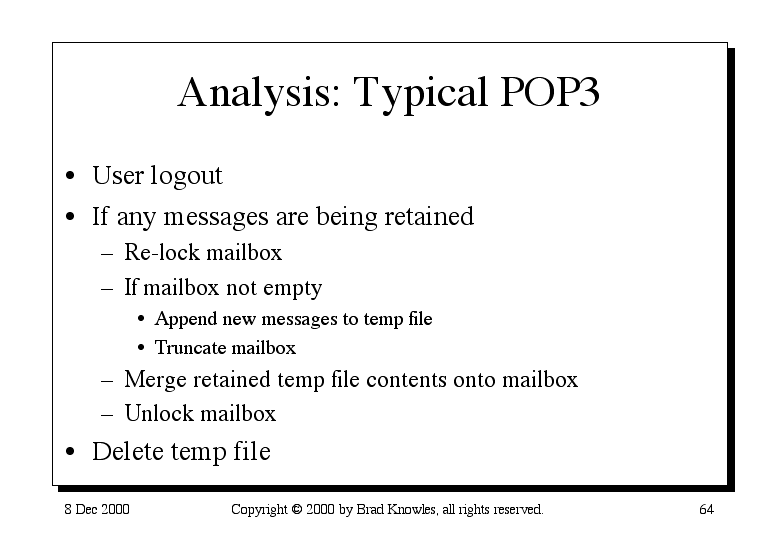 Analysis: Typical POP3

• User logout
• If any messages are being retained
  – Re-lock mailbox
  – If mailbox not empty
    • Append new messages to temp file
    • Truncate mailbox
  – Merge retained temp file contents onto mailbox
  – Unlock mailbox
• Delete temp file

8 Dec 2000 Copyright © 2000 by Brad Knowles, all rights reserved. 64